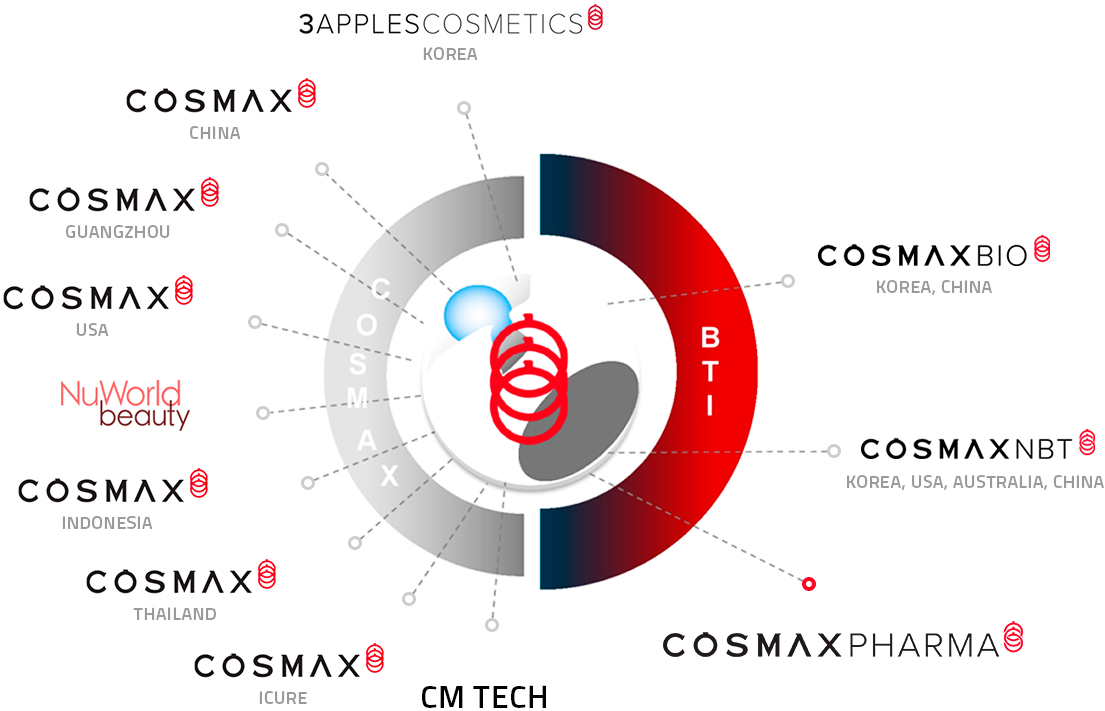 3APPLESCOSMETICS
KOREA

COSMAX
CHINA

COSMAX
GUANGZHOU

COSMAX
USA

NuWorld
beauty

COSMAX
INDONESIA

COSMAX
THAILAND

COSMAX
ICURE

CM TECH

COSMAX

BTI

COSMAXBIO
KOREA, CHINA

COSMAXNBT
KOREA, USA, AUSTRALIA, CHINA

COSMAXPHARMA